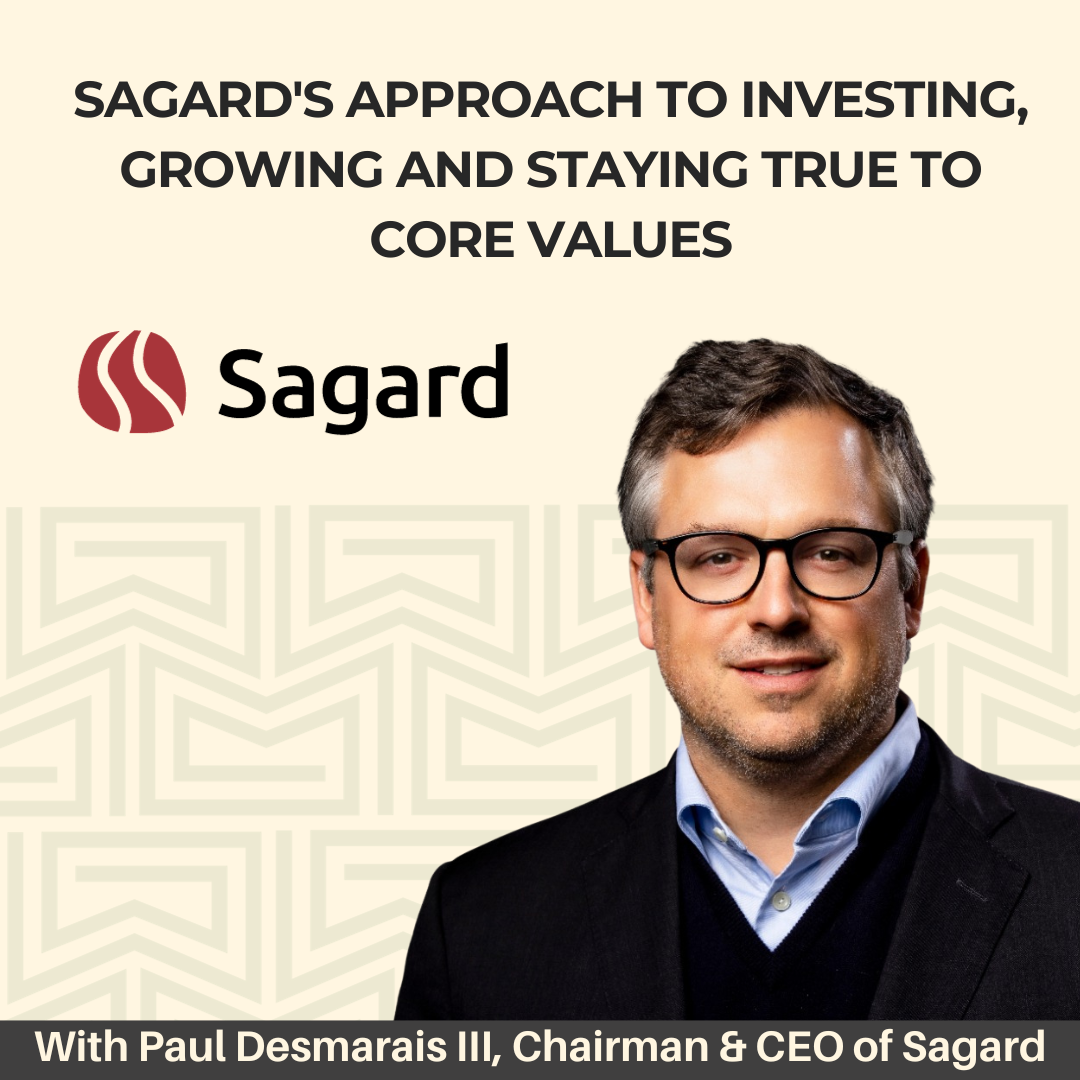 SAGARD'S APPROACH TO INVESTING, GROWING AND STAYING TRUE TO CORE VALUES

Sagard

With Paul Desmarais III, Chairman & CEO of Sagard